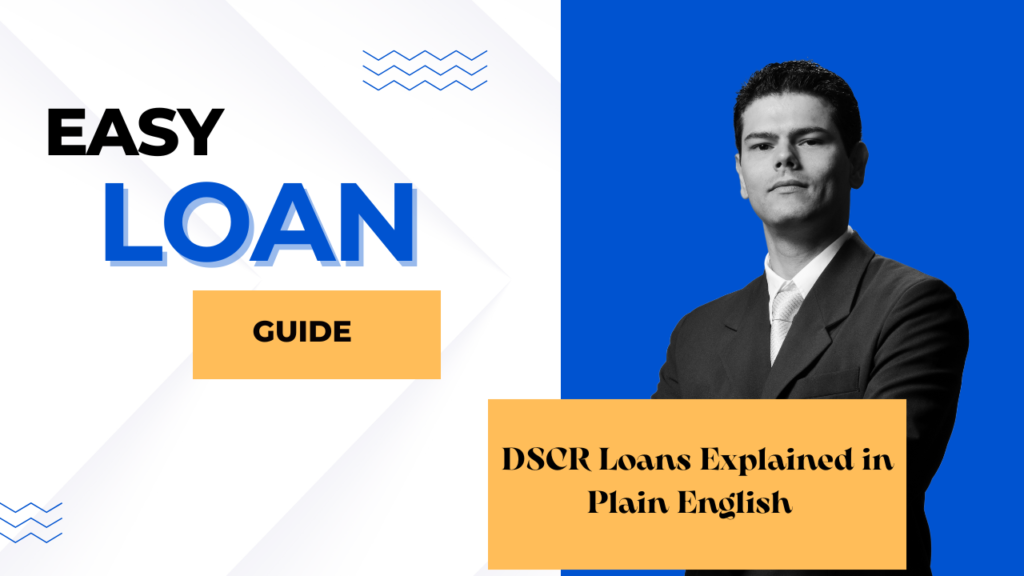 EASY
LOAN
GUIDE

DSCR Loans Explained in Plain English